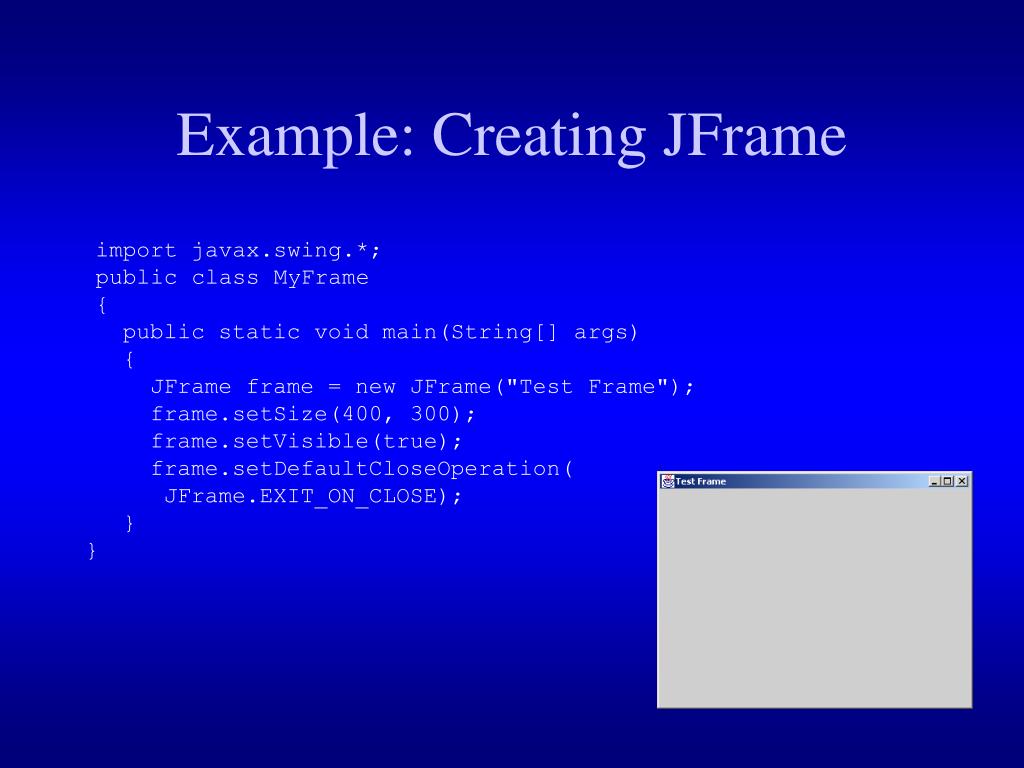 Example: Creating JFrame

import javax.swing.*;
public class MyFrame
{
  public static void main(String[] args)
  {
    JFrame frame = new JFrame("Test Frame");
    frame.setSize(400, 300);
    frame.setVisible(true);
    frame.setDefaultCloseOperation(
     JFrame.EXIT_ON_CLOSE);
  }
}

Test Frame